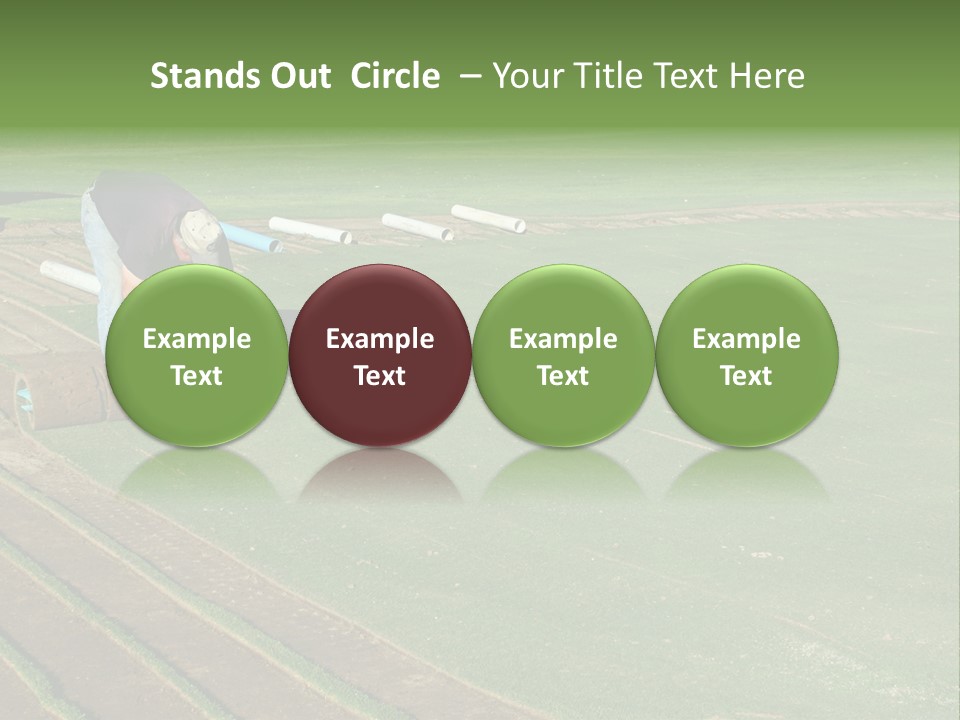 Stands Out Circle – Your Title Text Here

Example Text

Example Text

Example Text

Example Text